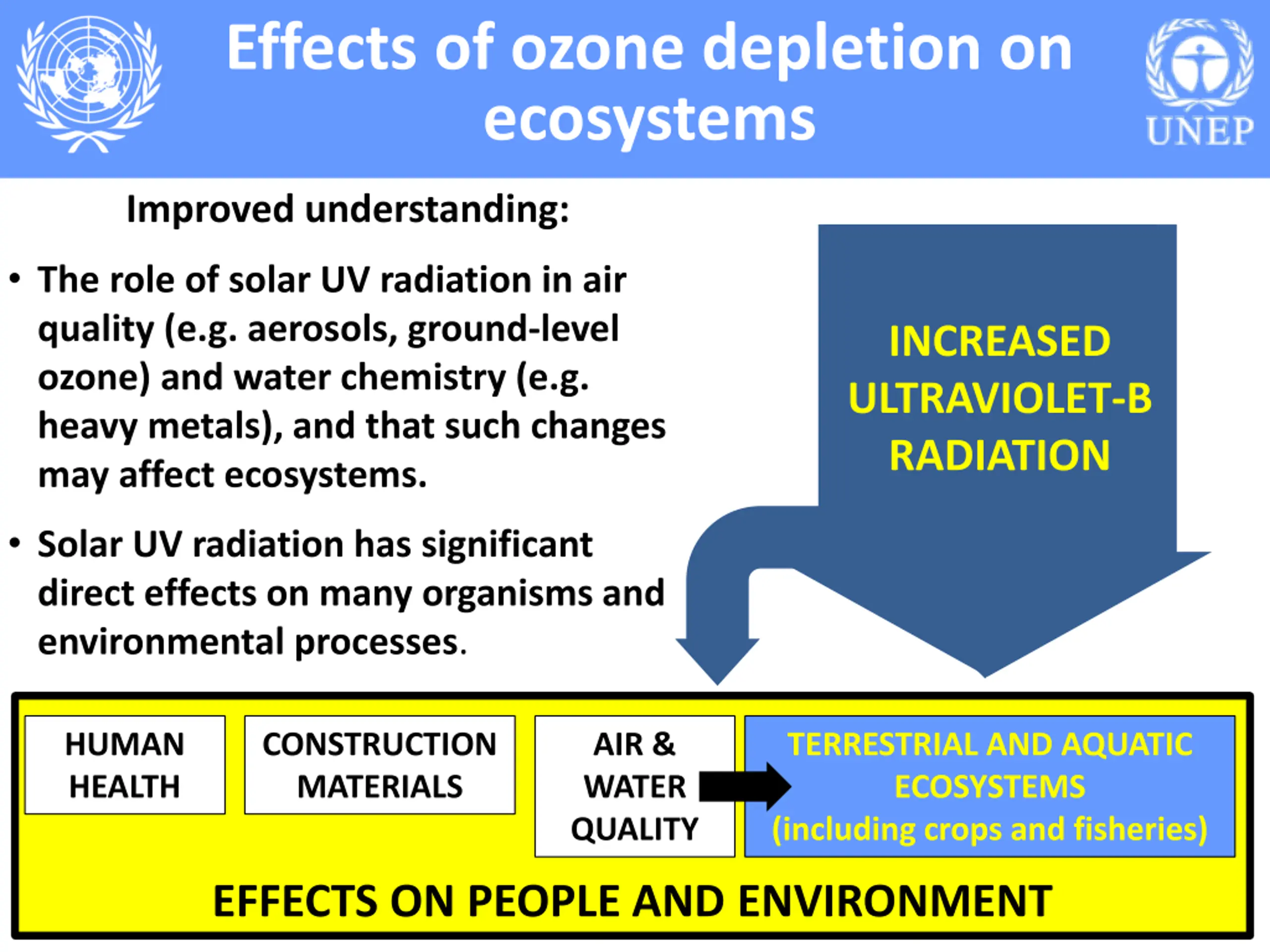 Effects of ozone depletion on ecosystems

UNEP

Improved understanding:

• The role of solar UV radiation in air quality (e.g. aerosols, ground-level ozone) and water chemistry (e.g. heavy metals), and that such changes may affect ecosystems.

• Solar UV radiation has significant direct effects on many organisms and environmental processes.

INCREASED ULTRAVIOLET-B RADIATION

HUMAN HEALTH

CONSTRUCTION MATERIALS

AIR & WATER QUALITY

TERRESTRIAL AND AQUATIC ECOSYSTEMS (including crops and fisheries)

EFFECTS ON PEOPLE AND ENVIRONMENT